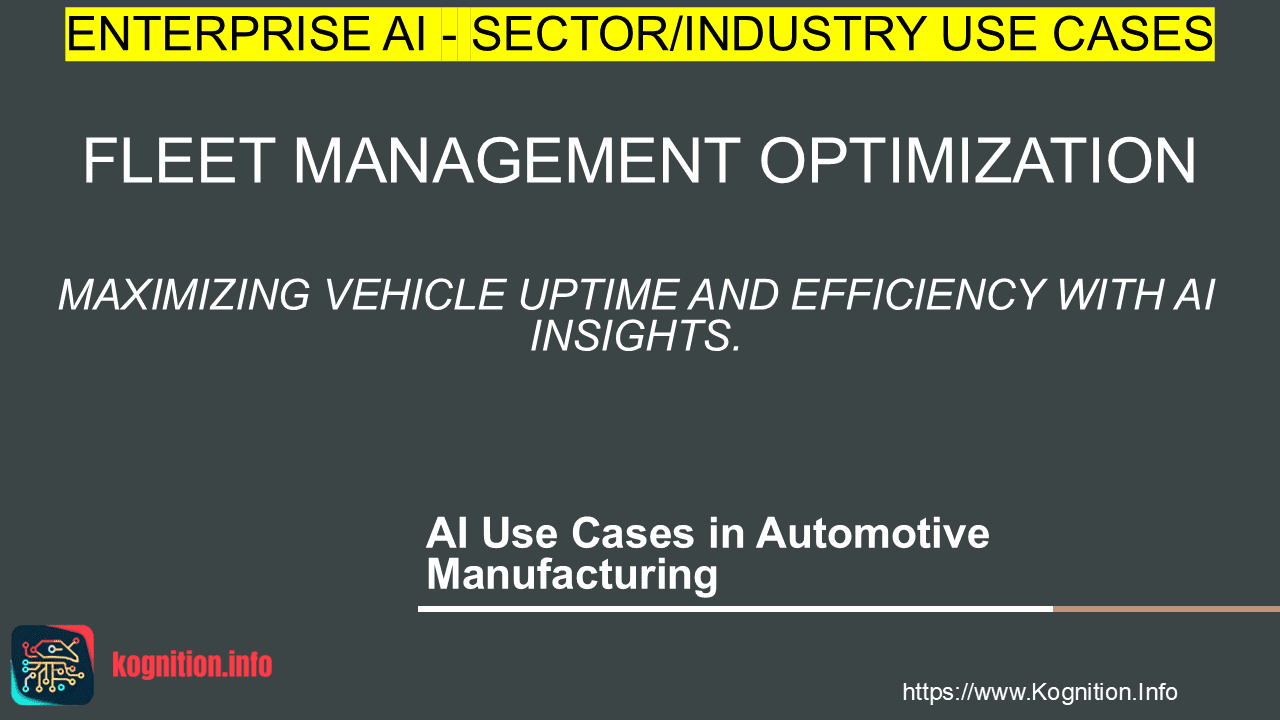 ENTERPRISE AI - SECTOR/INDUSTRY USE CASES

FLEET MANAGEMENT OPTIMIZATION

MAXIMIZING VEHICLE UPTIME AND EFFICIENCY WITH AI INSIGHTS.

AI Use Cases in Automotive Manufacturing

kognition.info

https://www.Kognition.Info